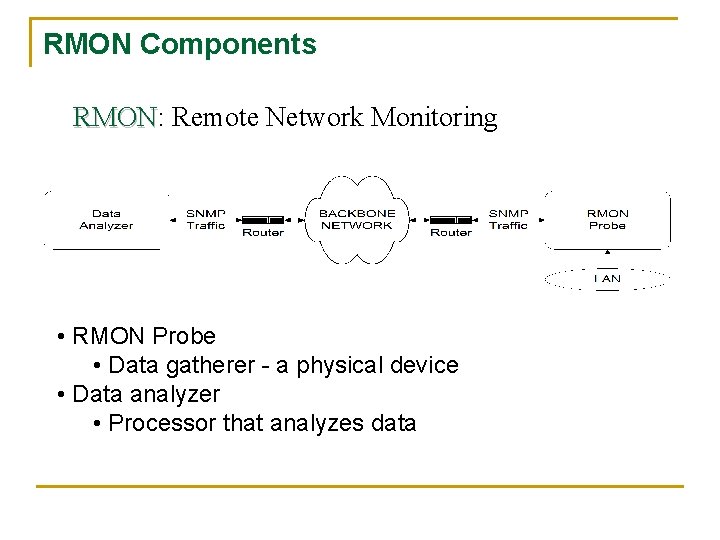 RMON Components

RMON: Remote Network Monitoring

Data Analyzer

SNMP Traffic

Router

BACKBONE NETWORK

Router

SNMP Traffic

RMON Probe

LAN

• RMON Probe
• Data gatherer - a physical device
• Data analyzer
• Processor that analyzes data